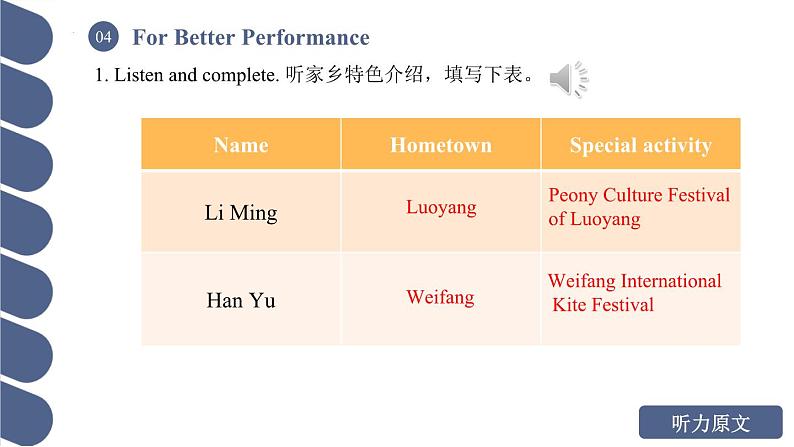 04 For Better Performance

1. Listen and complete. 听家乡特色介绍，填写下表。

| Name | Hometown | Special activity |
|---|---|---|
| Li Ming | Luoyang | Peony Culture Festival of Luoyang |
| Han Yu | Weifang | Weifang International Kite Festival |

听力原文